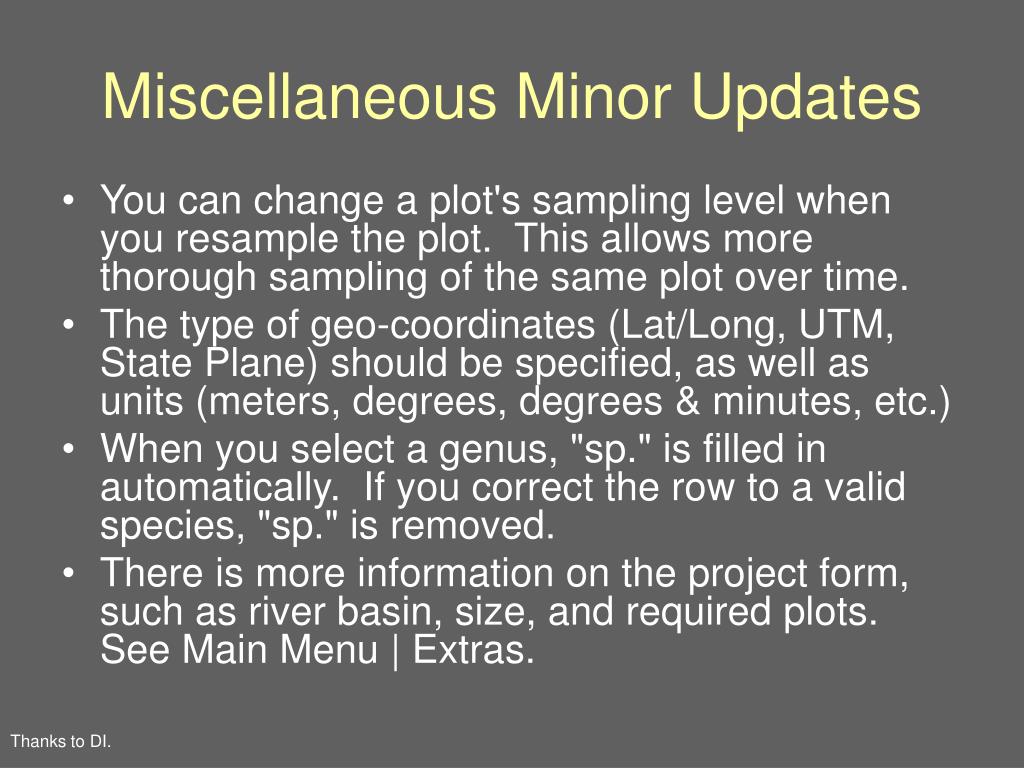 Miscellaneous Minor Updates

• You can change a plot's sampling level when you resample the plot. This allows more thorough sampling of the same plot over time.
• The type of geo-coordinates (Lat/Long, UTM, State Plane) should be specified, as well as units (meters, degrees, degrees & minutes, etc.)
• When you select a genus, "sp." is filled in automatically. If you correct the row to a valid species, "sp." is removed.
• There is more information on the project form, such as river basin, size, and required plots. See Main Menu | Extras.

Thanks to DI.